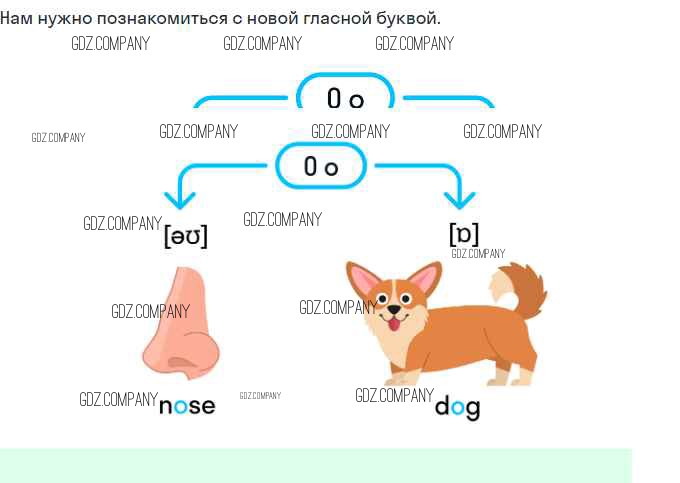 Нам нужно познакомиться с новой гласной буквой.

GDZ.COMPANY GDZ.COMPANY GDZ.COMPANY

O o

GDZ.COMPANY GDZ.COMPANY GDZ.COMPANY GDZ.COMPANY

O o

GDZ.COMPANY GDZ.COMPANY

[əʊ]

[ɒ]

GDZ.COMPANY

GDZ.COMPANY GDZ.COMPANY

GDZ.COMPANY nose GDZ.COMPANY GDZ.COMPANY dog